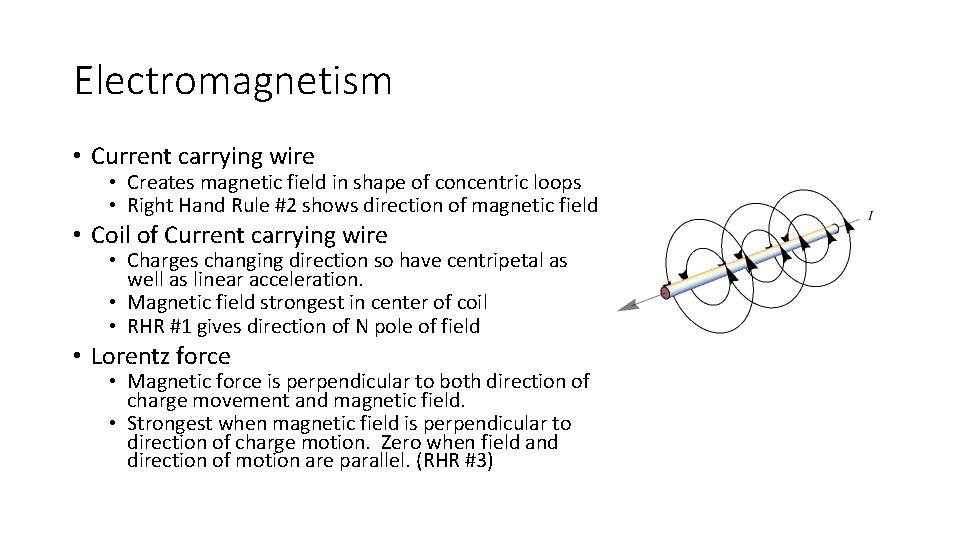 Electromagnetism

• Current carrying wire
  • Creates magnetic field in shape of concentric loops
  • Right Hand Rule #2 shows direction of magnetic field
• Coil of Current carrying wire
  • Charges changing direction so have centripetal as well as linear acceleration.
  • Magnetic field strongest in center of coil
  • RHR #1 gives direction of N pole of field
• Lorentz force
  • Magnetic force is perpendicular to both direction of charge movement and magnetic field.
  • Strongest when magnetic field is perpendicular to direction of charge motion. Zero when field and direction of motion are parallel. (RHR #3)

$I$